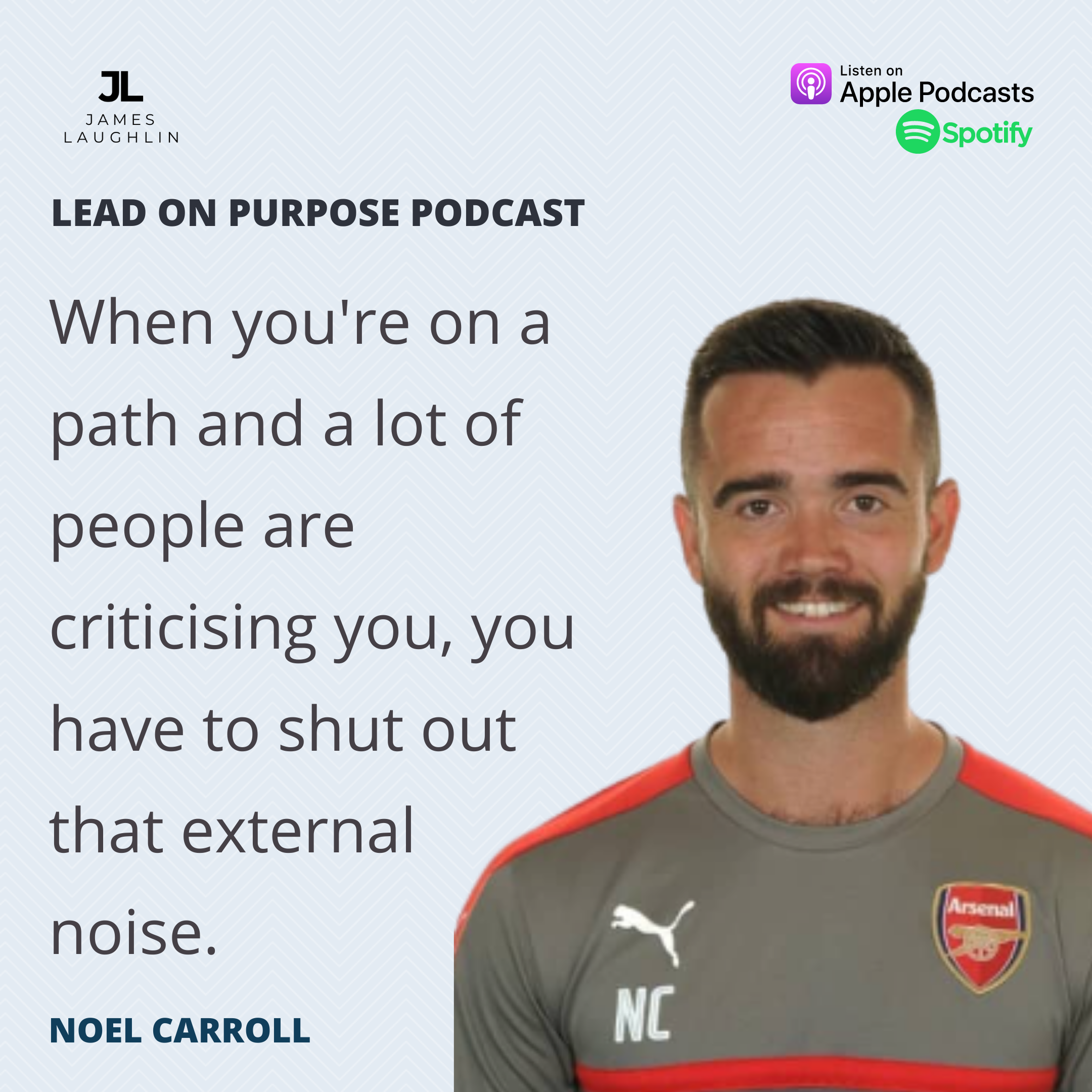 JL
JAMES LAUGHLIN

Listen on
Apple Podcasts

Spotify

LEAD ON PURPOSE PODCAST

When you're on a path and a lot of people are criticising you, you have to shut out that external noise.

NOEL CARROLL

Arsenal

NC